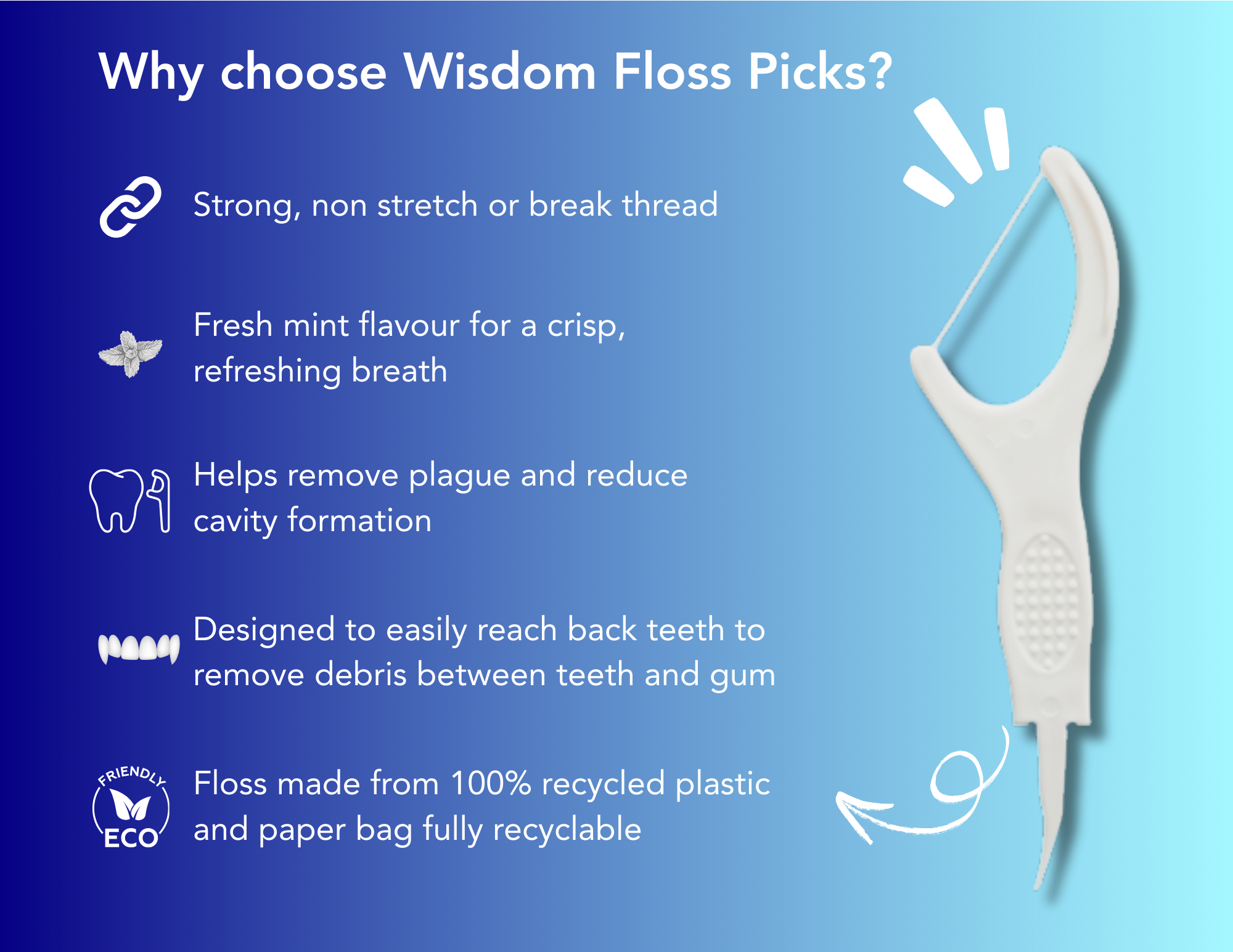 Why choose Wisdom Floss Picks?

Strong, non stretch or break thread

Fresh mint flavour for a crisp, refreshing breath

Helps remove plague and reduce cavity formation

Designed to easily reach back teeth to remove debris between teeth and gum

FRIENDLY ECO

Floss made from 100% recycled plastic and paper bag fully recyclable